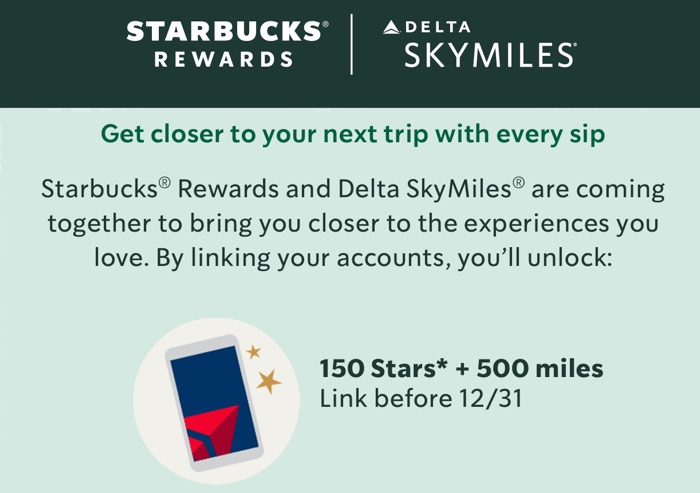 STARBUCKS® REWARDS

DELTA SKYMILES®

Get closer to your next trip with every sip

Starbucks® Rewards and Delta SkyMiles® are coming together to bring you closer to the experiences you love. By linking your accounts, you'll unlock:

150 Stars* + 500 miles
Link before 12/31